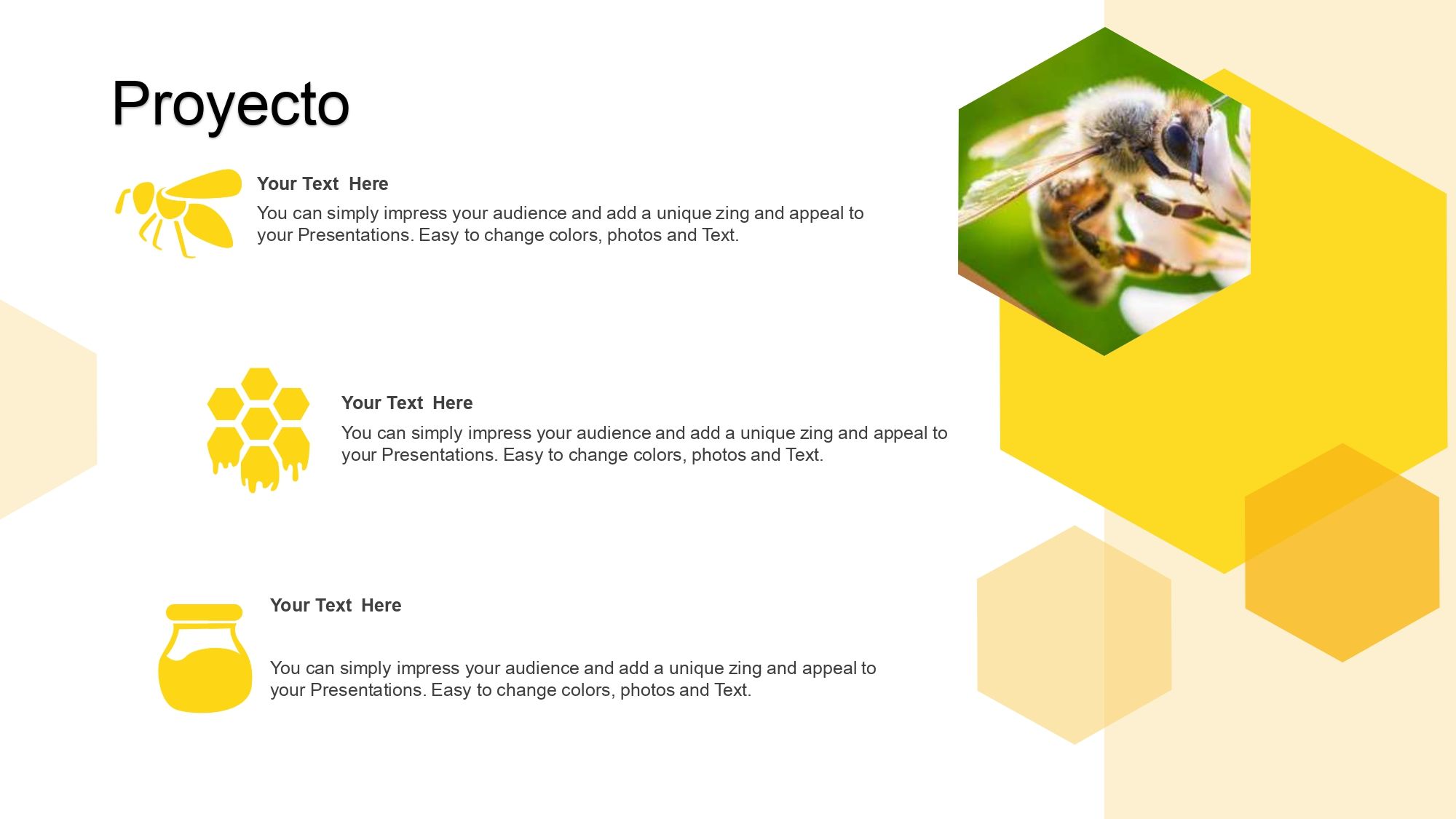 Proyecto

Your Text Here

You can simply impress your audience and add a unique zing and appeal to your Presentations. Easy to change colors, photos and Text.

Your Text Here

You can simply impress your audience and add a unique zing and appeal to your Presentations. Easy to change colors, photos and Text.

Your Text Here

You can simply impress your audience and add a unique zing and appeal to your Presentations. Easy to change colors, photos and Text.